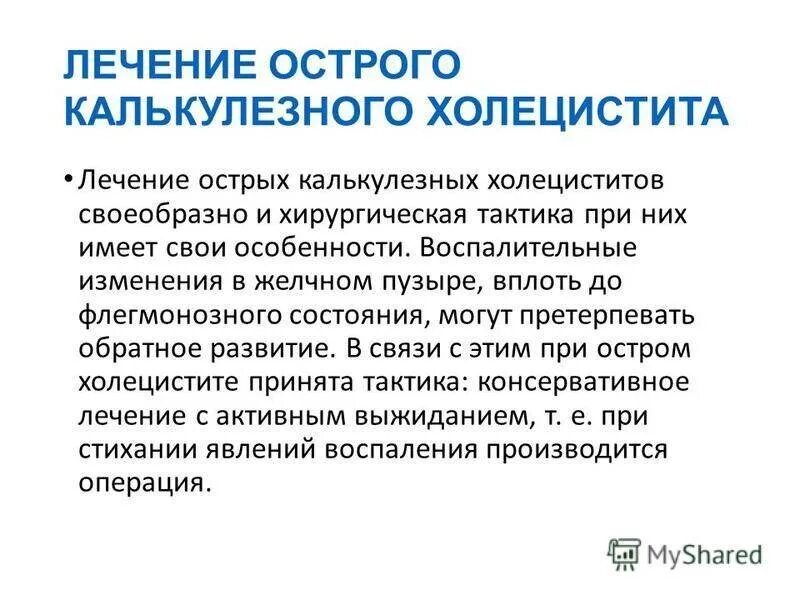 ЛЕЧЕНИЕ ОСТРОГО КАЛЬКУЛЕЗНОГО ХОЛЕЦИСТИТА

• Лечение острых калькулезных холециститов своеобразно и хирургическая тактика при них имеет свои особенности. Воспалительные изменения в желчном пузыре, вплоть до флегмонозного состояния, могут претерпевать обратное развитие. В связи с этим при остром холецистите принята тактика: консервативное лечение с активным выжиданием, т. е. при стихании явлений воспаления производится операция.

MyShared